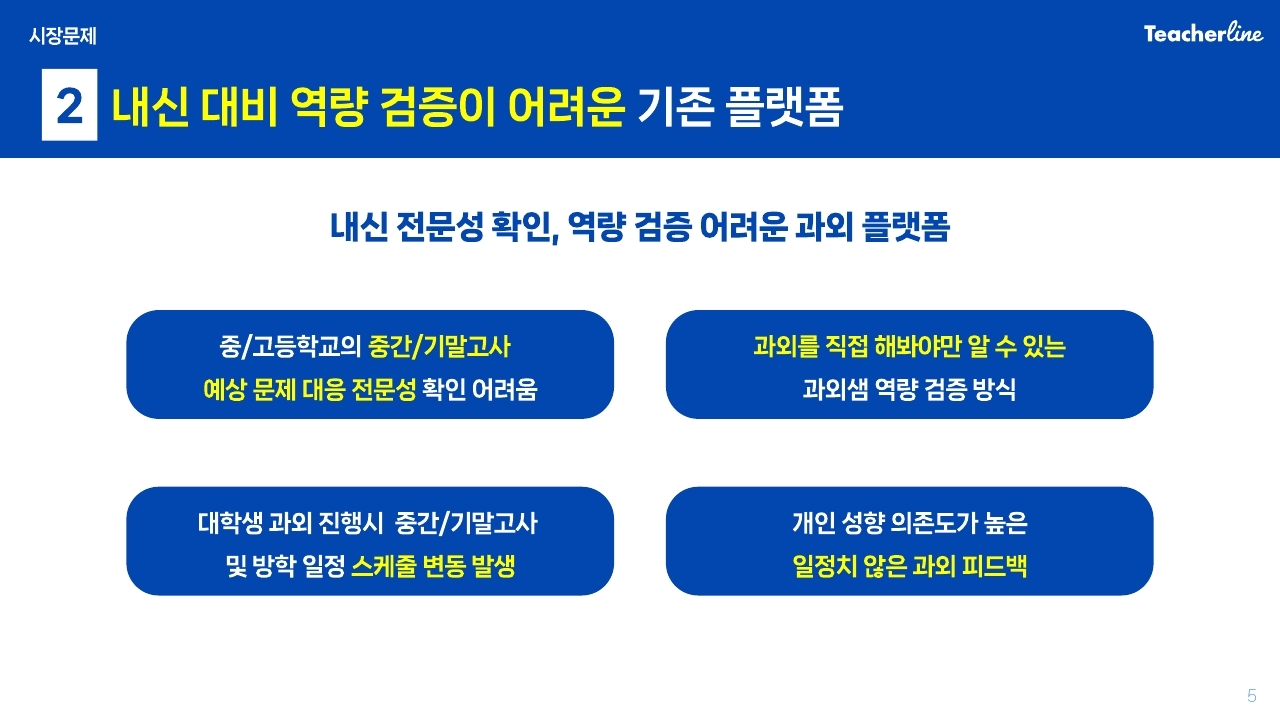 시장문제

Teacherline

2 내신 대비 역량 검증이 어려운 기존 플랫폼

내신 전문성 확인, 역량 검증 어려운 과외 플랫폼

중/고등학교의 중간/기말고사 예상 문제 대응 전문성 확인 어려움

과외를 직접 해봐야만 알 수 있는 과외샘 역량 검증 방식

대학생 과외 진행시 중간/기말고사 및 방학 일정 스케줄 변동 발생

개인 성향 의존도가 높은 일정치 않은 과외 피드백

5